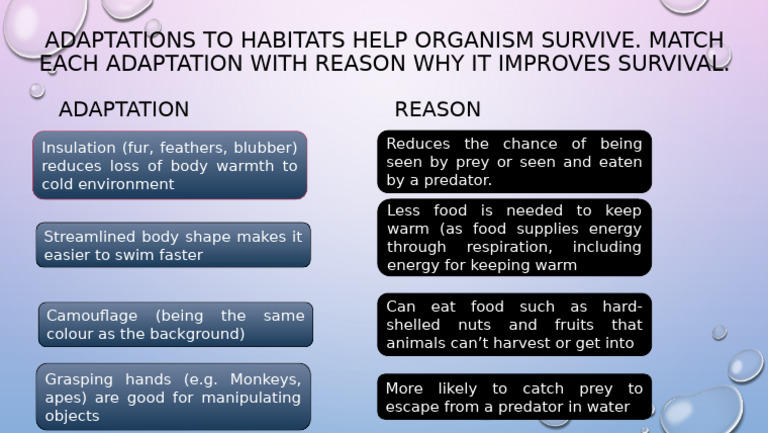 ADAPTATIONS TO HABITATS HELP ORGANISM SURVIVE. MATCH EACH ADAPTATION WITH REASON WHY IT IMPROVES SURVIVAL.

ADAPTATION

Insulation (fur, feathers, blubber) reduces loss of body warmth to cold environment

Streamlined body shape makes it easier to swim faster

Camouflage (being the same colour as the background)

Grasping hands (e.g. Monkeys, apes) are good for manipulating objects

REASON

Reduces the chance of being seen by prey or seen and eaten by a predator.

Less food is needed to keep warm (as food supplies energy through respiration, including energy for keeping warm

Can eat food such as hard-shelled nuts and fruits that animals can't harvest or get into

More likely to catch prey to escape from a predator in water